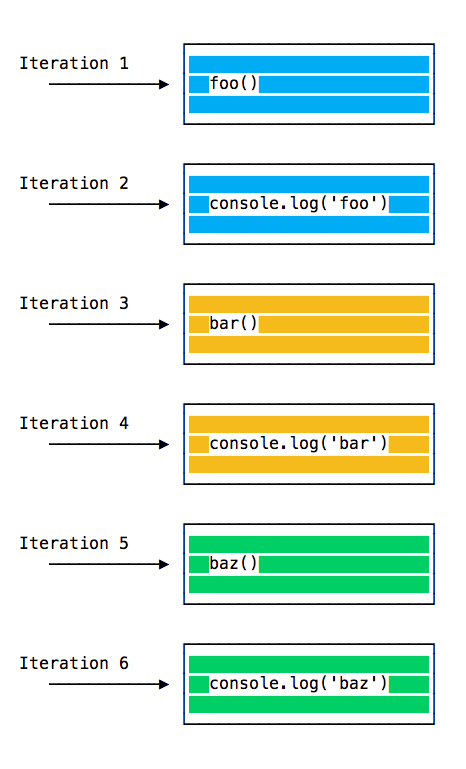 Iteration 1

foo()

Iteration 2

console.log('foo')

Iteration 3

bar()

Iteration 4

console.log('bar')

Iteration 5

baz()

Iteration 6

console.log('baz')